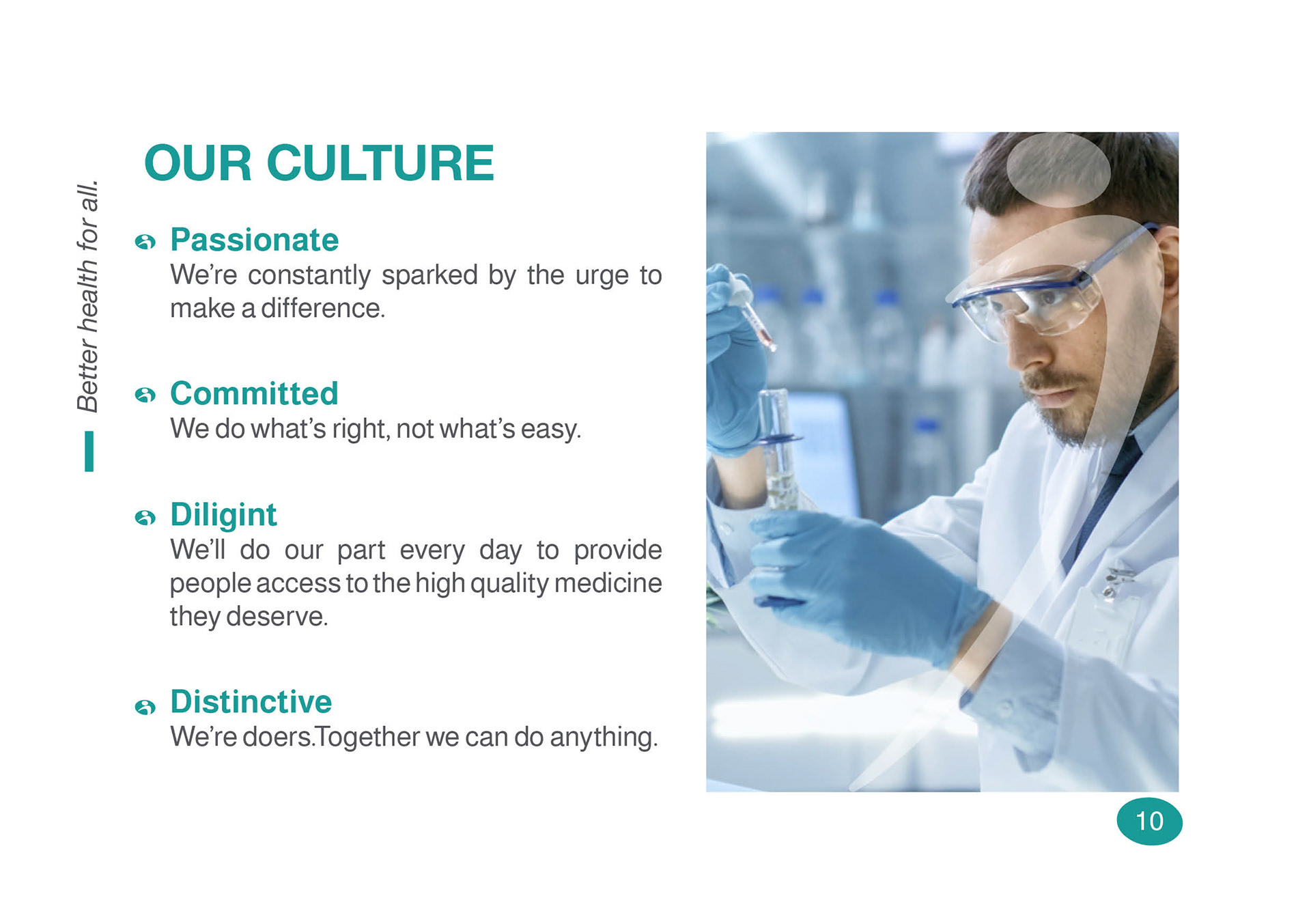 Better health for all.

OUR CULTURE

Passionate
We're constantly sparked by the urge to make a difference.

Committed
We do what's right, not what's easy.

Diligint
We'll do our part every day to provide people access to the high quality medicine they deserve.

Distinctive
We're doers.Together we can do anything.

10